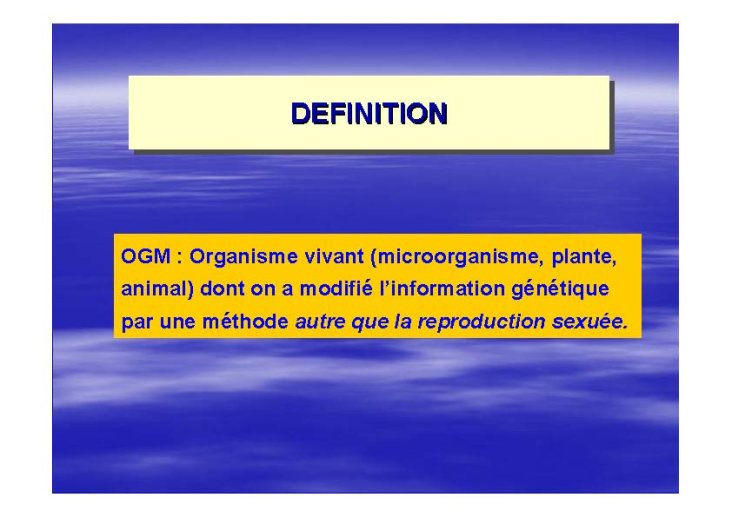 DEFINITION

OGM : Organisme vivant (microorganisme, plante, animal) dont on a modifié l'information génétique par une méthode autre que la reproduction sexuée.